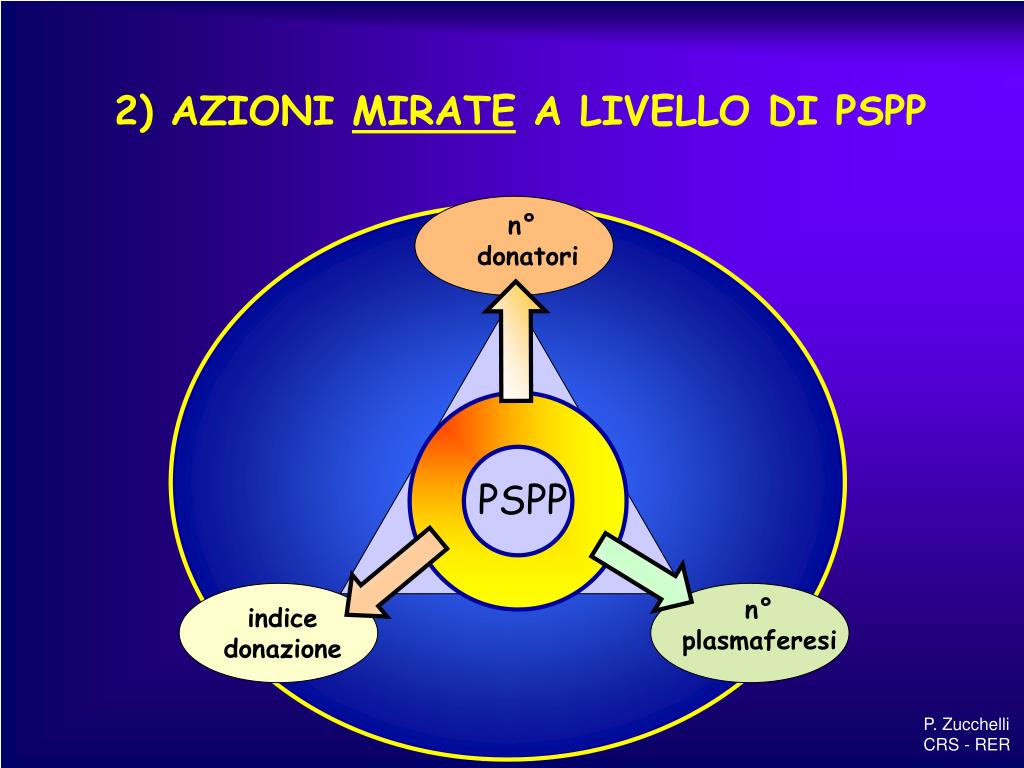 2) AZIONI MIRATE A LIVELLO DI PSPP

n° donatori

PSPP

indice donazione

n° plasmaferesi

P. Zucchelli
CRS - RER